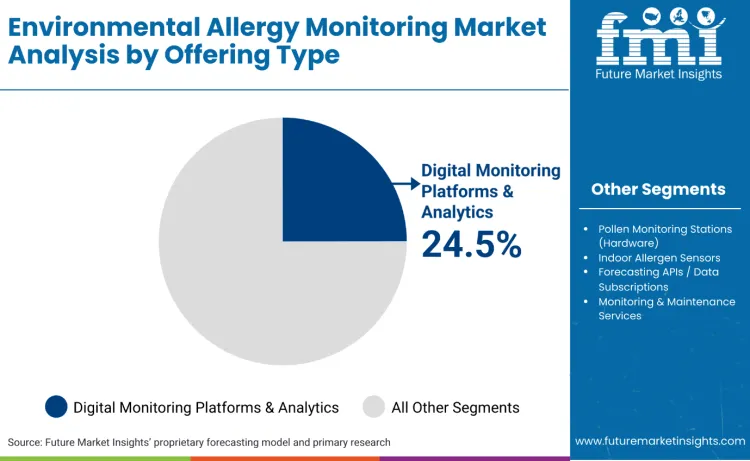 Environmental Allergy Monitoring Market Analysis by Offering Type

fmi
Future Market Insights

Digital Monitoring Platforms & Analytics
24.5%

Other Segments

- Pollen Monitoring Stations (Hardware)
- Indoor Allergen Sensors
- Forecasting APIs / Data Subscriptions
- Monitoring & Maintenance Services

Digital Monitoring Platforms & Analytics
All Other Segments

Source: Future Market Insights' proprietary forecasting model and primary research

www.futuremarketinsights.com